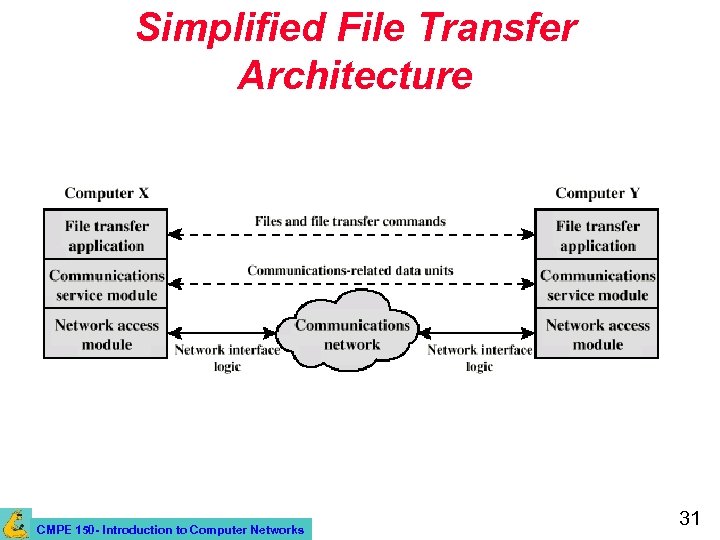 Simplified File Transfer Architecture

Computer X

File transfer application

Communications service module

Network access module

Files and file transfer commands

Communications-related data units

Network interface logic

Communications network

Network interface logic

Computer Y

File transfer application

Communications service module

Network access module

CMPE 150- Introduction to Computer Networks

31